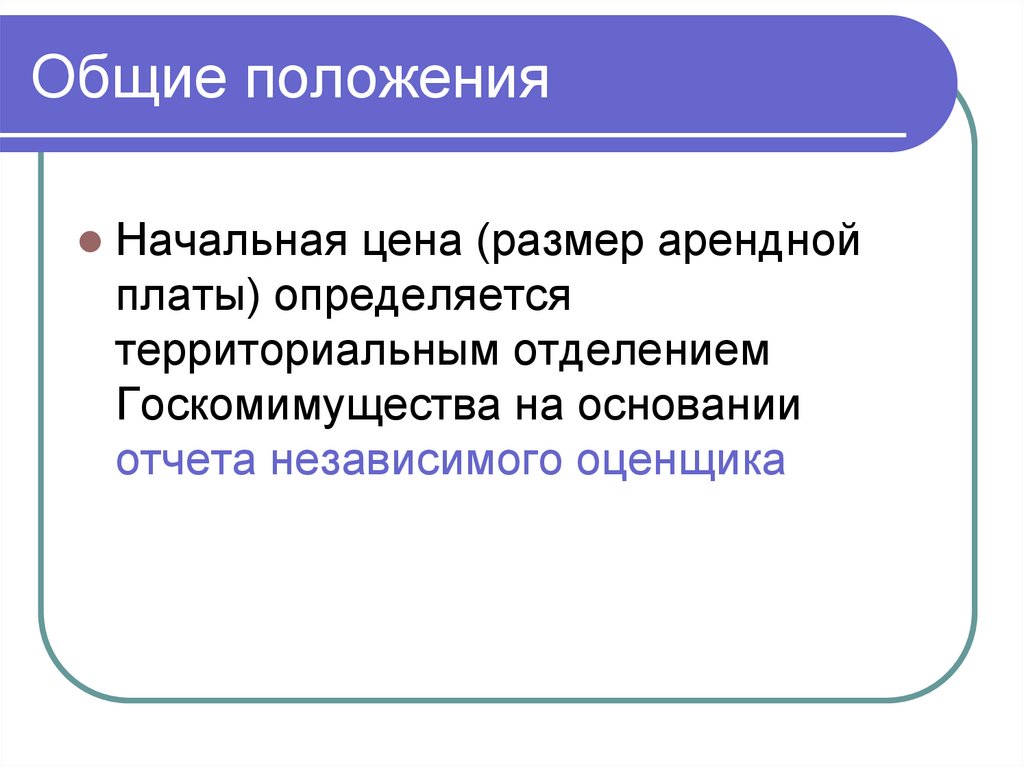 Общие положения

Начальная цена (размер арендной платы) определяется территориальным отделением Госкомимущества на основании отчета независимого оценщика